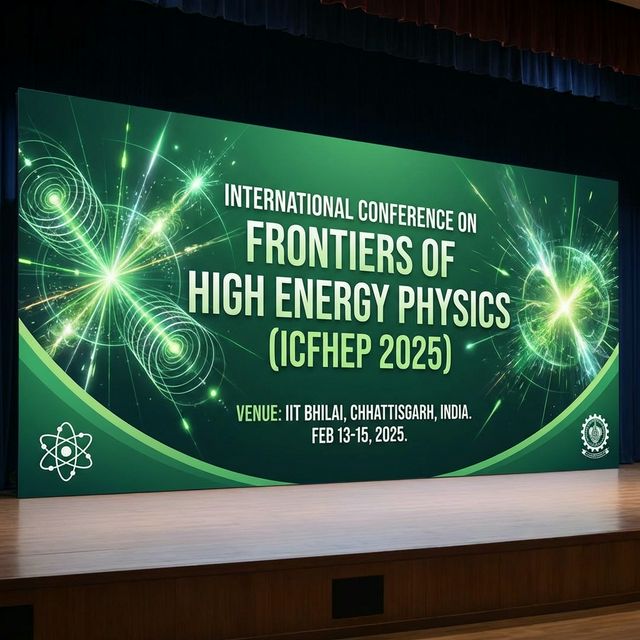 INTERNATIONAL CONFERENCE ON
FRONTIERS OF
HIGH ENERGY PHYSICS
(ICFHEP 2025)

VENUE: IIT BHILAI, CHHATTISGARH, INDIA.
FEB 13-15, 2025.